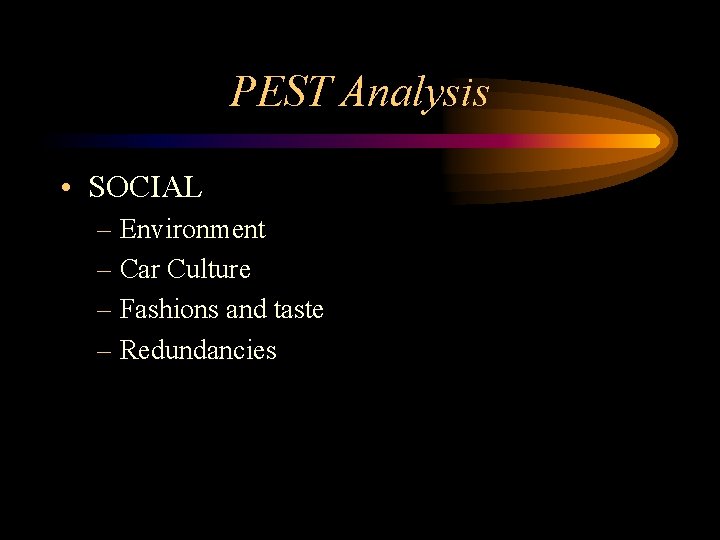 PEST Analysis

• SOCIAL
– Environment
– Car Culture
– Fashions and taste
– Redundancies